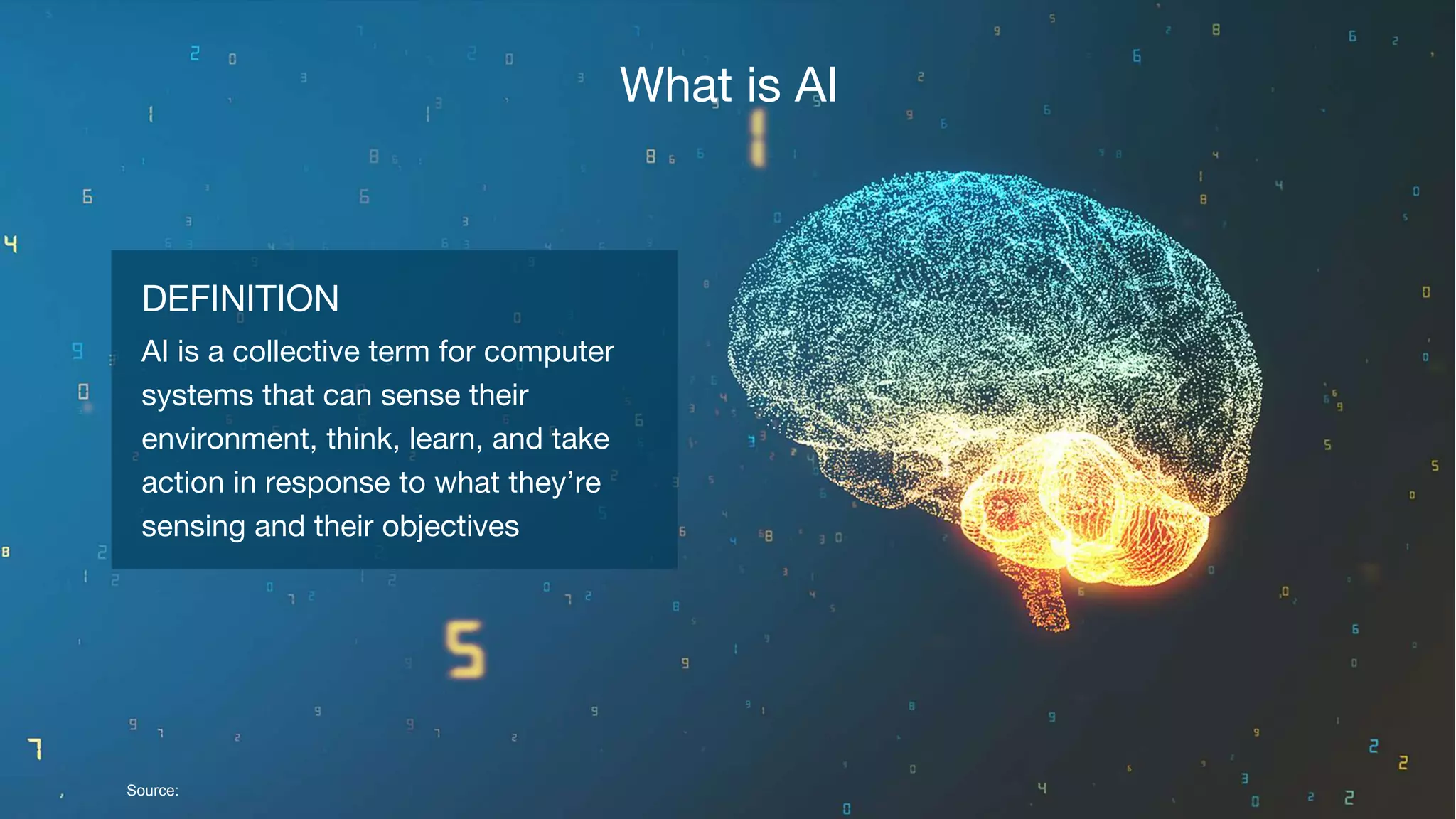 What is AI

DEFINITION

AI is a collective term for computer systems that can sense their environment, think, learn, and take action in response to what they're sensing and their objectives

Source: